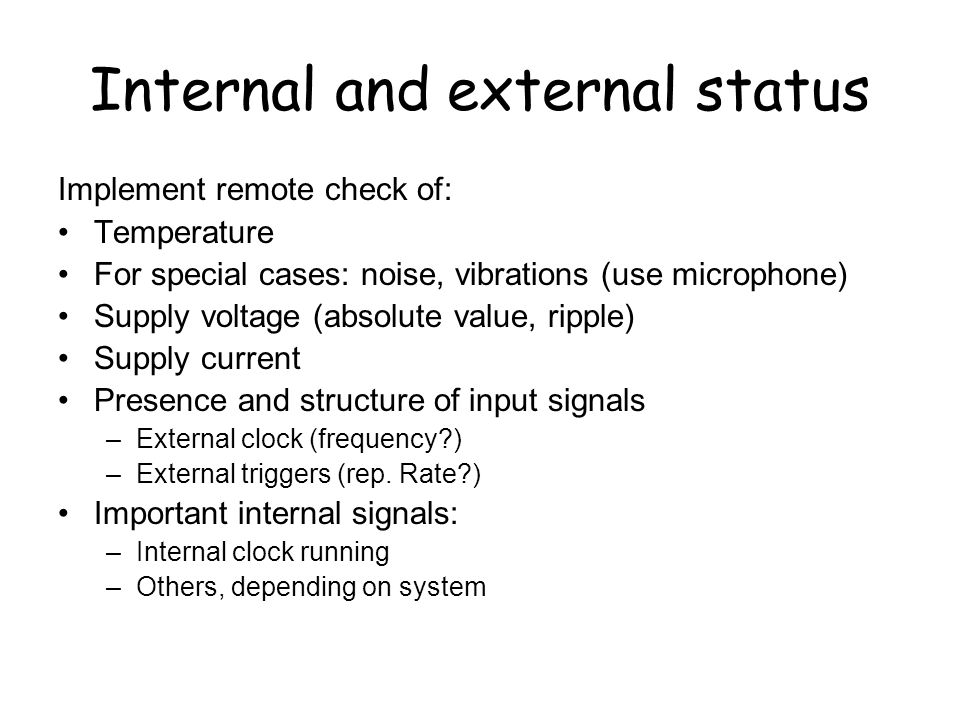 Internal and external status

Implement remote check of:

• Temperature
• For special cases: noise, vibrations (use microphone)
• Supply voltage (absolute value, ripple)
• Supply current
• Presence and structure of input signals
  – External clock (frequency?)
  – External triggers (rep. Rate?)
• Important internal signals:
  – Internal clock running
  – Others, depending on system